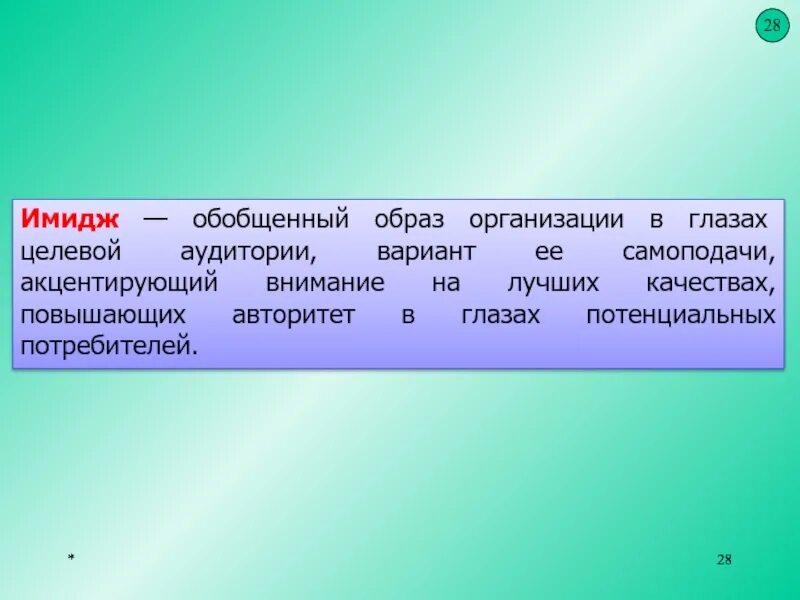 28

Имидж — обобщенный образ организации в глазах целевой аудитории, вариант ее самоподачи, акцентирующий внимание на лучших качествах, повышающих авторитет в глазах потенциальных потребителей.

*

28